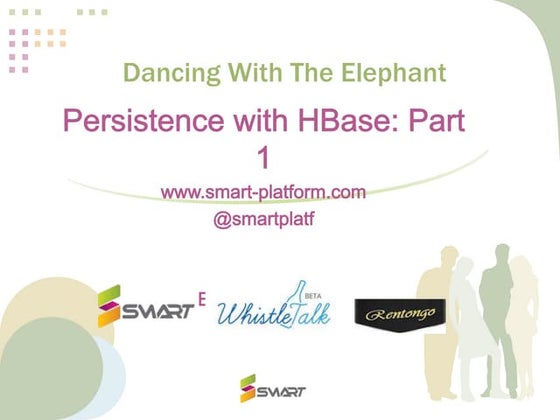 Dancing With The Elephant

Persistence with HBase: Part 1

www.smart-platform.com
@smartplatf

SMART E

WhistleTalk BETA

Rentongo

SMART